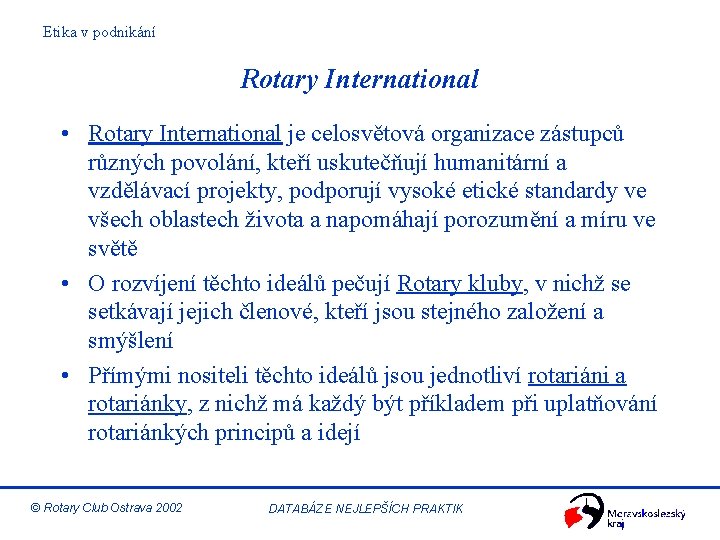 Etika v podnikání

Rotary International

• Rotary International je celosvětová organizace zástupců různých povolání, kteří uskutečňují humanitární a vzdělávací projekty, podporují vysoké etické standardy ve všech oblastech života a napomáhají porozumění a míru ve světě

• O rozvíjení těchto ideálů pečují Rotary kluby, v nichž se setkávají jejich členové, kteří jsou stejného založení a smýšlení

• Přímými nositeli těchto ideálů jsou jednotliví rotariáni a rotariánky, z nichž má každý být příkladem při uplatňování rotariánkých principů a idejí

© Rotary Club Ostrava 2002

DATABÁZE NEJLEPŠÍCH PRAKTIK

Moravskoslezský kraj